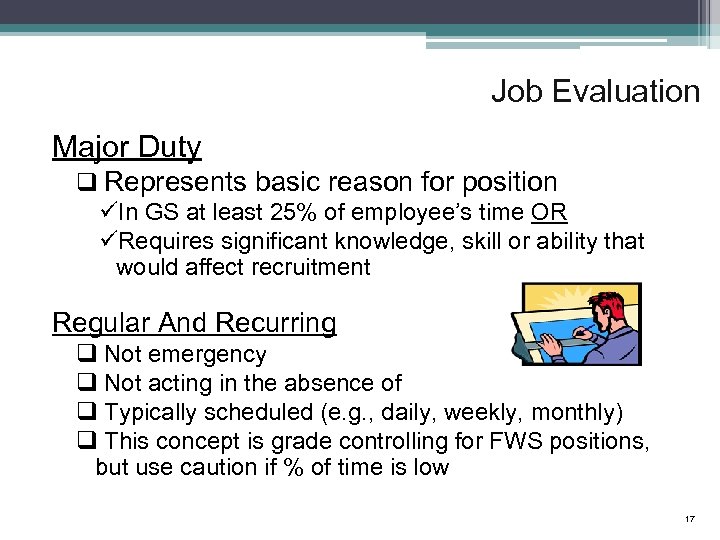 Job Evaluation

Major Duty

❑ Represents basic reason for position

✓In GS at least 25% of employee's time OR

✓Requires significant knowledge, skill or ability that would affect recruitment

Regular And Recurring

❑ Not emergency

❑ Not acting in the absence of

❑ Typically scheduled (e.g., daily, weekly, monthly)

❑ This concept is grade controlling for FWS positions, but use caution if % of time is low

17